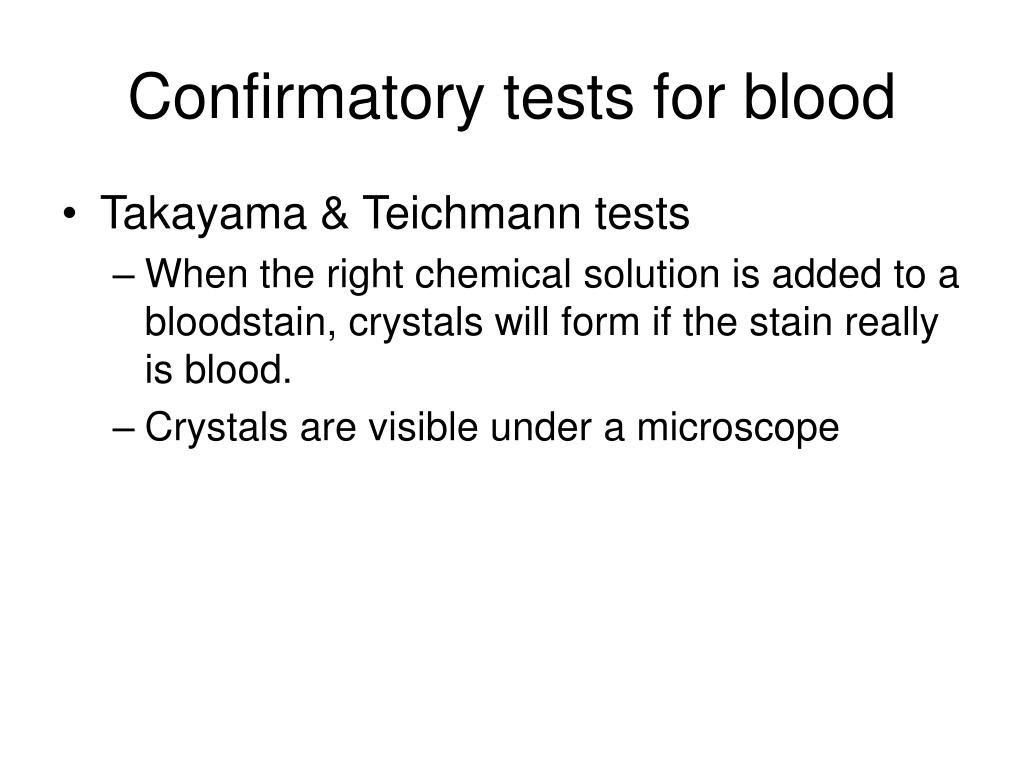 Confirmatory tests for blood

• Takayama & Teichmann tests
– When the right chemical solution is added to a bloodstain, crystals will form if the stain really is blood.
– Crystals are visible under a microscope